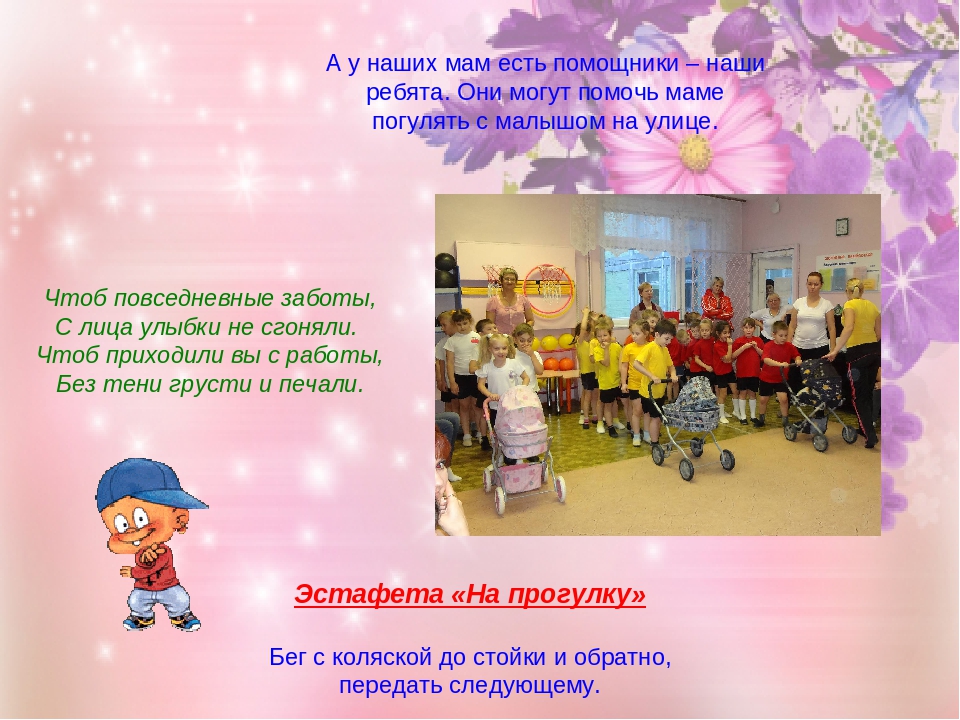 А у наших мам есть помощники – наши ребята. Они могут помочь маме погулять с малышом на улице.

Чтоб повседневные заботы,
С лица улыбки не сгоняли.
Чтоб приходили вы с работы,
Без тени грусти и печали.

Эстафета «На прогулку»

Бег с коляской до стойки и обратно, передать следующему.